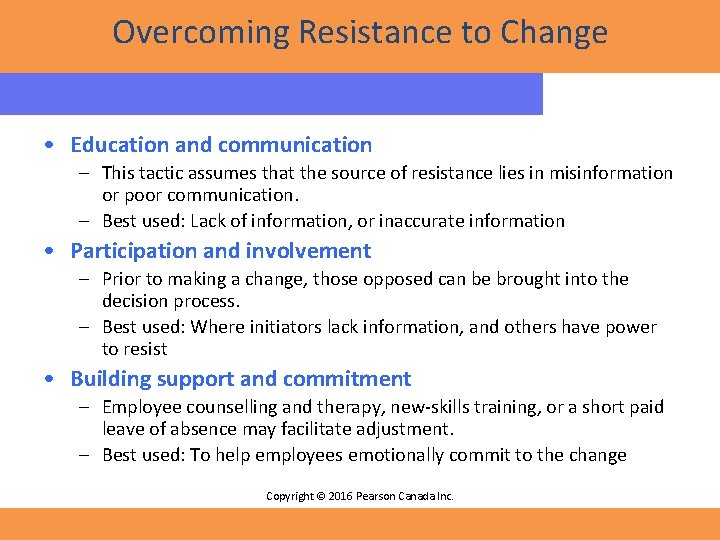 Overcoming Resistance to Change

• Education and communication
– This tactic assumes that the source of resistance lies in misinformation or poor communication.
– Best used: Lack of information, or inaccurate information

• Participation and involvement
– Prior to making a change, those opposed can be brought into the decision process.
– Best used: Where initiators lack information, and others have power to resist

• Building support and commitment
– Employee counselling and therapy, new-skills training, or a short paid leave of absence may facilitate adjustment.
– Best used: To help employees emotionally commit to the change

Copyright © 2016 Pearson Canada Inc.